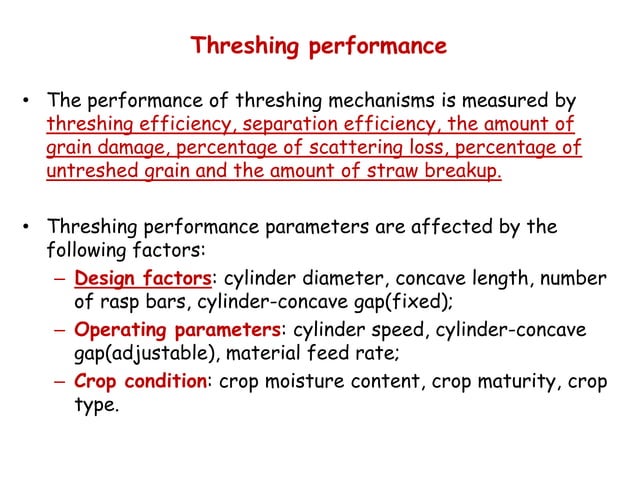 Threshing performance

• The performance of threshing mechanisms is measured by threshing efficiency, separation efficiency, the amount of grain damage, percentage of scattering loss, percentage of untreshed grain and the amount of straw breakup.

• Threshing performance parameters are affected by the following factors:
– Design factors: cylinder diameter, concave length, number of rasp bars, cylinder-concave gap(fixed);
– Operating parameters: cylinder speed, cylinder-concave gap(adjustable), material feed rate;
– Crop condition: crop moisture content, crop maturity, crop type.